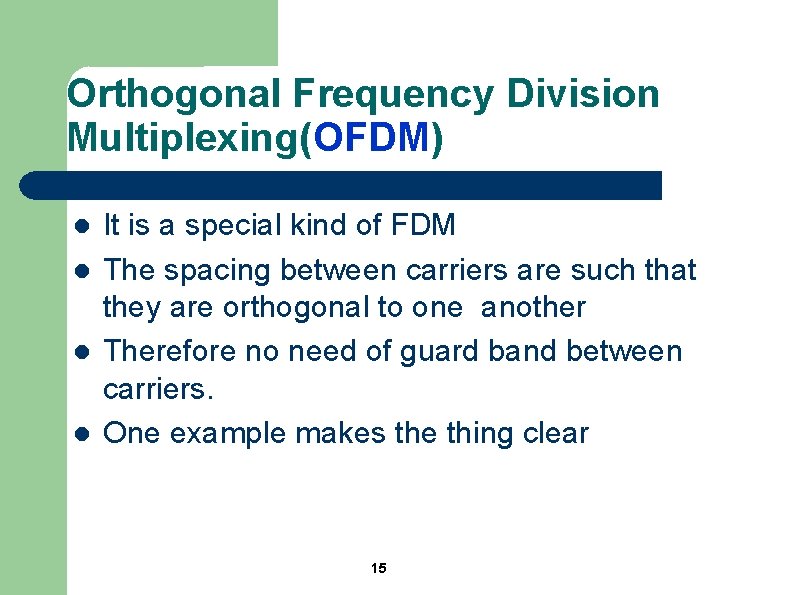 Orthogonal Frequency Division Multiplexing(OFDM)

- It is a special kind of FDM
- The spacing between carriers are such that they are orthogonal to one another
- Therefore no need of guard band between carriers.
- One example makes the thing clear

15